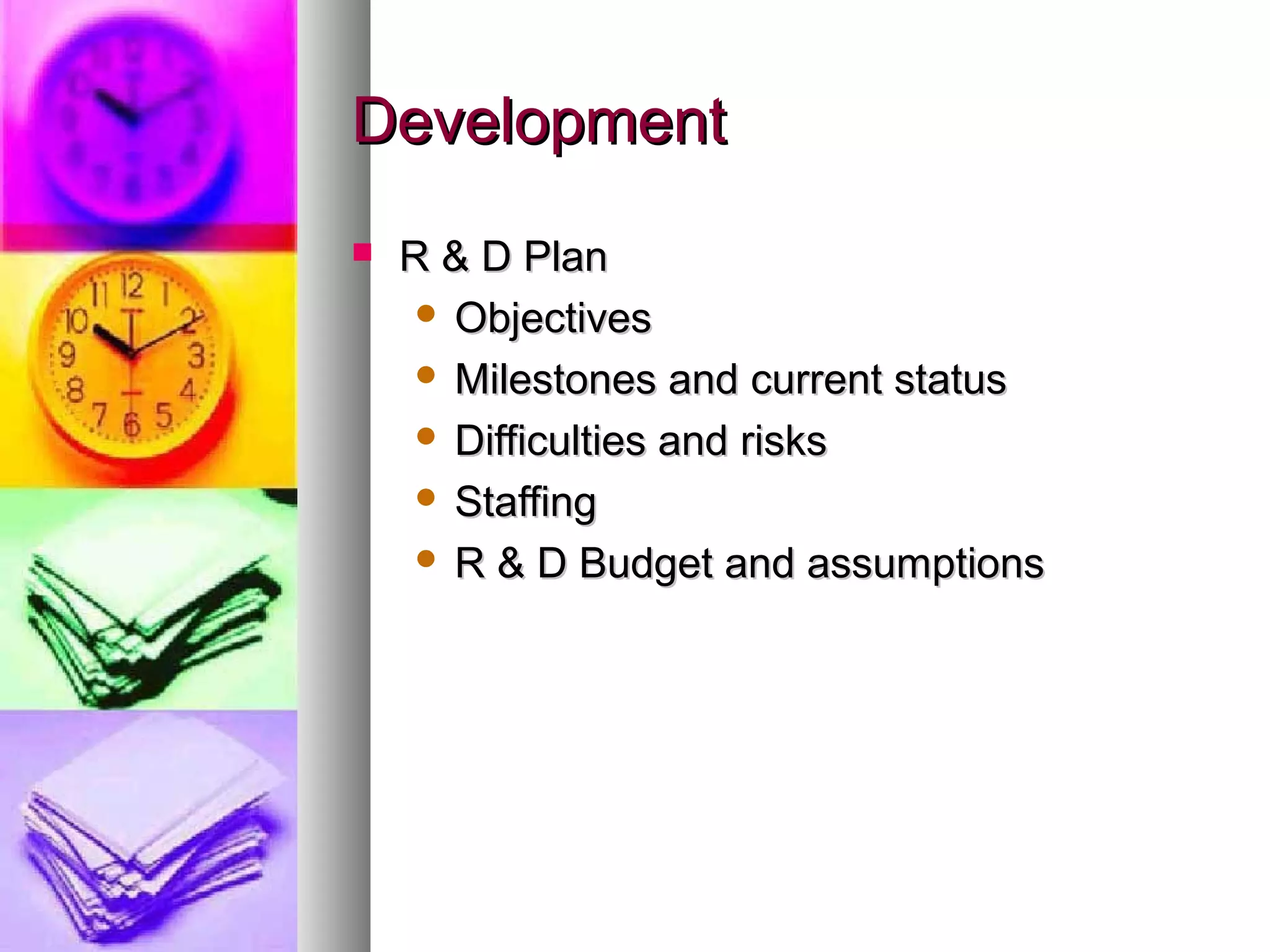 Development

- R & D Plan
  - Objectives
  - Milestones and current status
  - Difficulties and risks
  - Staffing
  - R & D Budget and assumptions